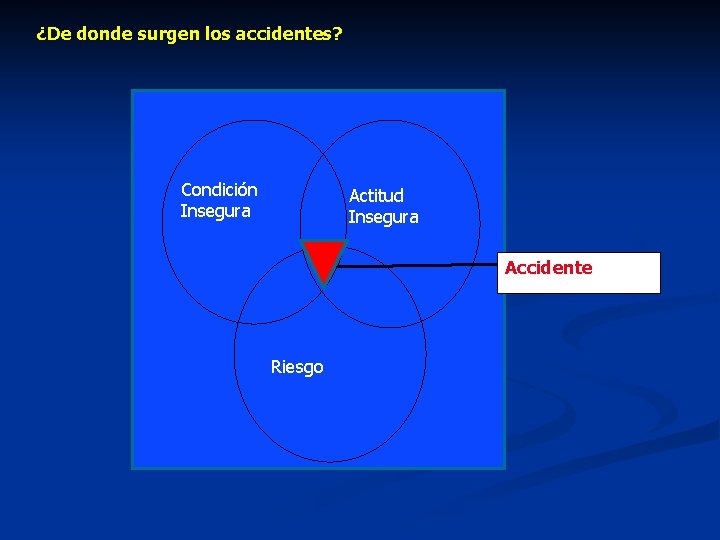 ¿De donde surgen los accidentes?

Condición Insegura

Actitud Insegura

Accidente

Riesgo